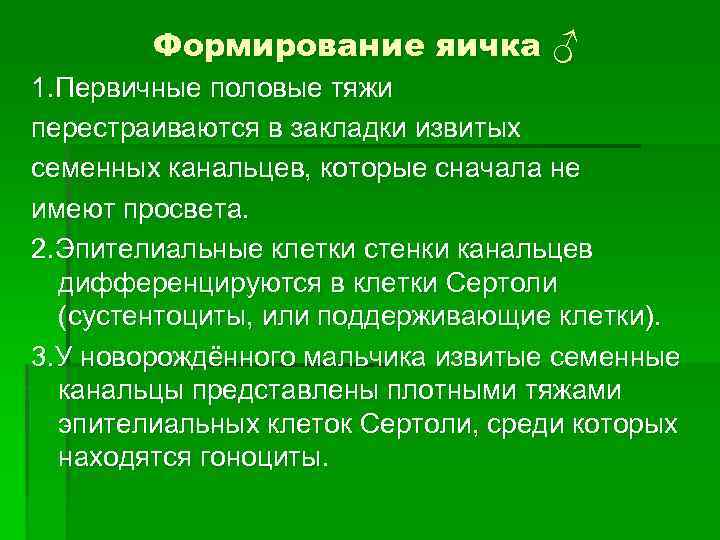 Формирование яичка ♂

1.Первичные половые тяжи перестраиваются в закладки извитых семенных канальцев, которые сначала не имеют просвета.

2.Эпителиальные клетки стенки канальцев дифференцируются в клетки Сертоли (сустентоциты, или поддерживающие клетки).

3.У новорождённого мальчика извитые семенные канальцы представлены плотными тяжами эпителиальных клеток Сертоли, среди которых находятся гоноциты.